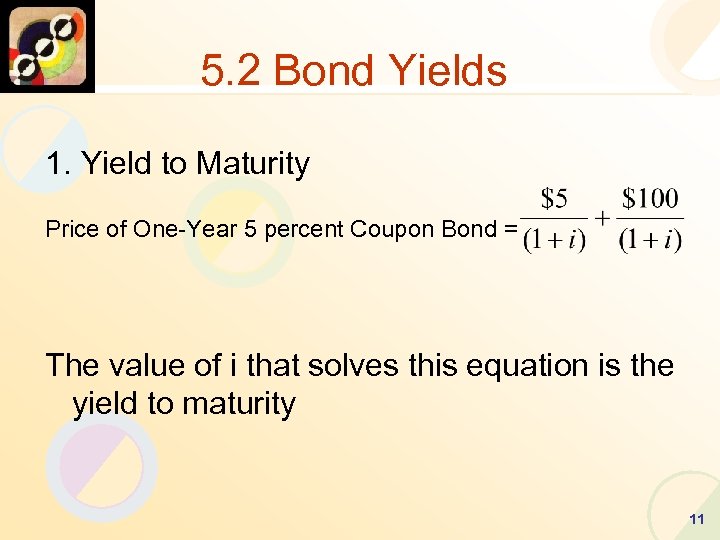 5.2 Bond Yields

1. Yield to Maturity

Price of One-Year 5 percent Coupon Bond = $\frac{\$5}{(1+i)} + \frac{\$100}{(1+i)}$

The value of i that solves this equation is the yield to maturity

11